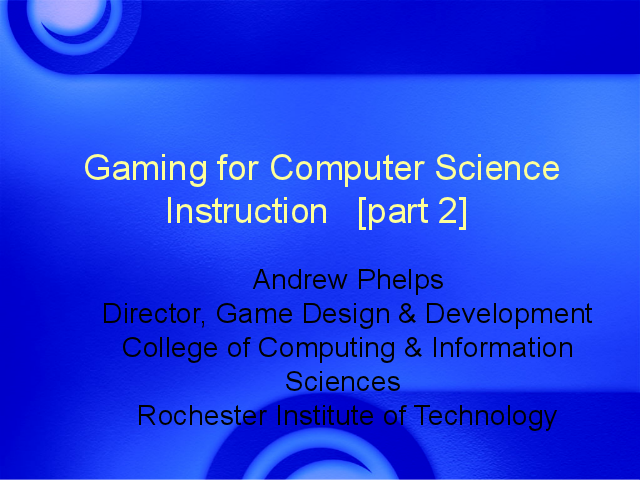 Gaming for Computer Science Instruction   [part 2]

Andrew Phelps
Director, Game Design & Development
College of Computing & Information Sciences
Rochester Institute of Technology